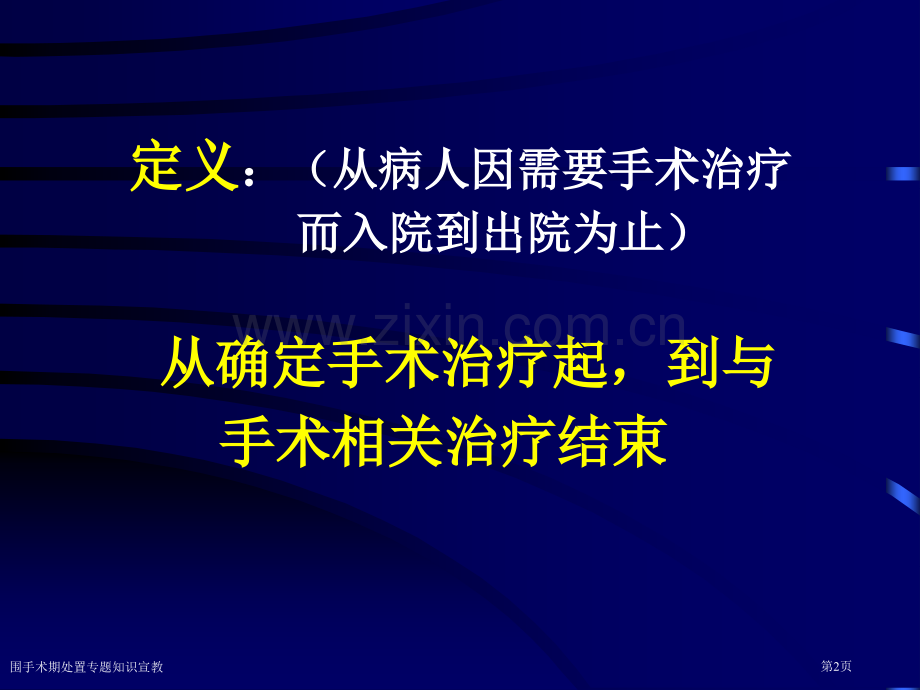 定义：（从病人因需要手术治疗而入院到出院为止）

www.zixin.com.cn

从确定手术治疗起，到与手术相关治疗结束

围手术期处置专题知识宣教

第2页